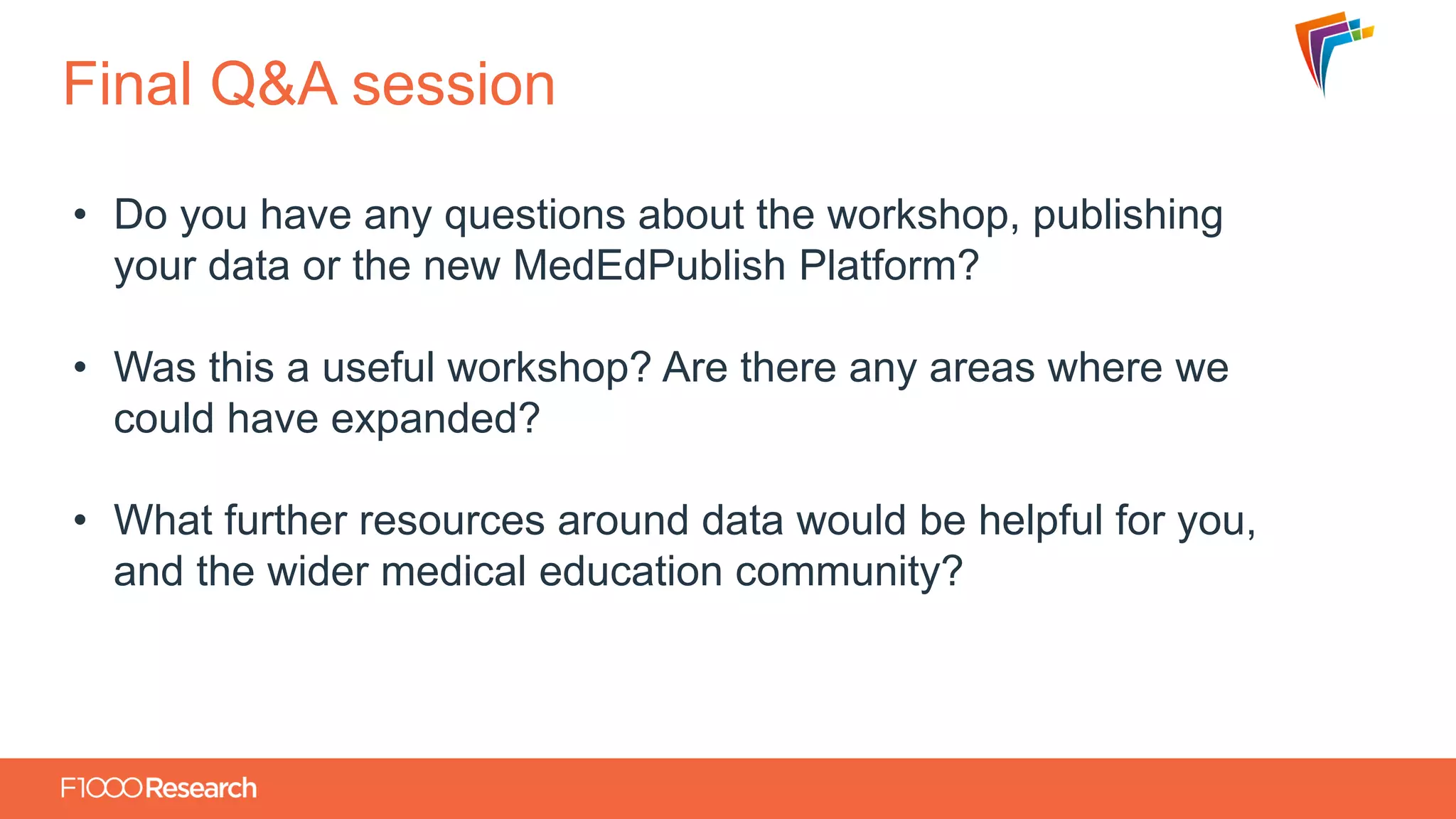 Final Q&A session

• Do you have any questions about the workshop, publishing your data or the new MedEdPublish Platform?

• Was this a useful workshop? Are there any areas where we could have expanded?

• What further resources around data would be helpful for you, and the wider medical education community?

F1000Research